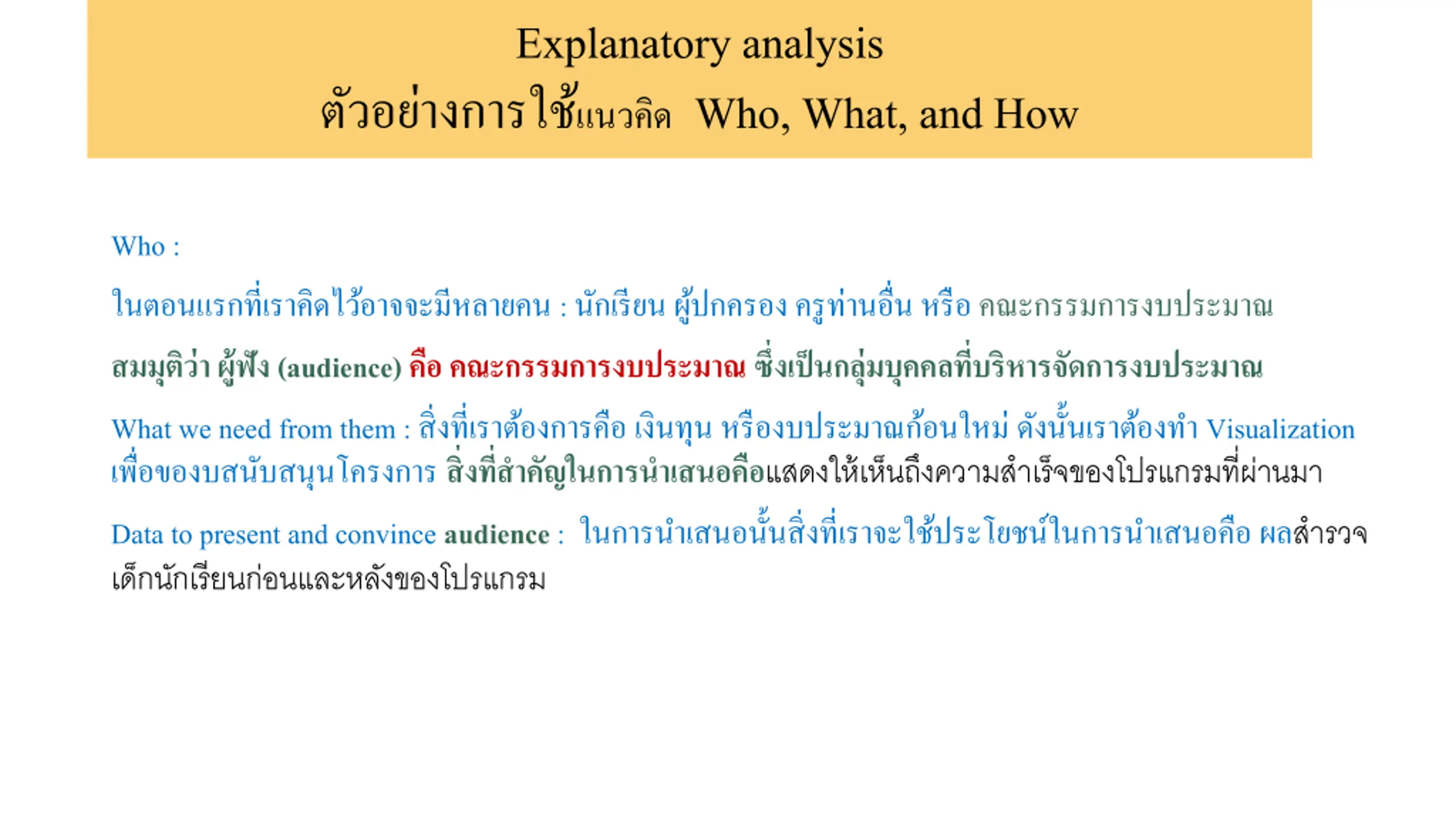 Explanatory analysis
ตัวอย่างการใช้แนวคิด Who, What, and How

Who :

ในตอนแรกที่เราคิดไว้อาจจะมีหลายคน : นักเรียน ผู้ปกครอง ครูท่านอื่น หรือ คณะกรรมการงบประมาณ

สมมุติว่า ผู้ฟัง (audience) คือ คณะกรรมการงบประมาณ ซึ่งเป็นกลุ่มบุคคลที่บริหารจัดการงบประมาณ

What we need from them : สิ่งที่เราต้องการคือ เงินทุน หรืองบประมาณก้อนใหม่ ดังนั้นเราต้องทำ Visualization เพื่อของบสนับสนุนโครงการ สิ่งที่สำคัญในการนำเสนอคือแสดงให้เห็นถึงความสำเร็จของโปรแกรมที่ผ่านมา

Data to present and convince audience : ในการนำเสนอนั้นสิ่งที่เราจะใช้ประโยชน์ในการนำเสนอคือ ผลสำรวจเด็กนักเรียนก่อนและหลังของโปรแกรม